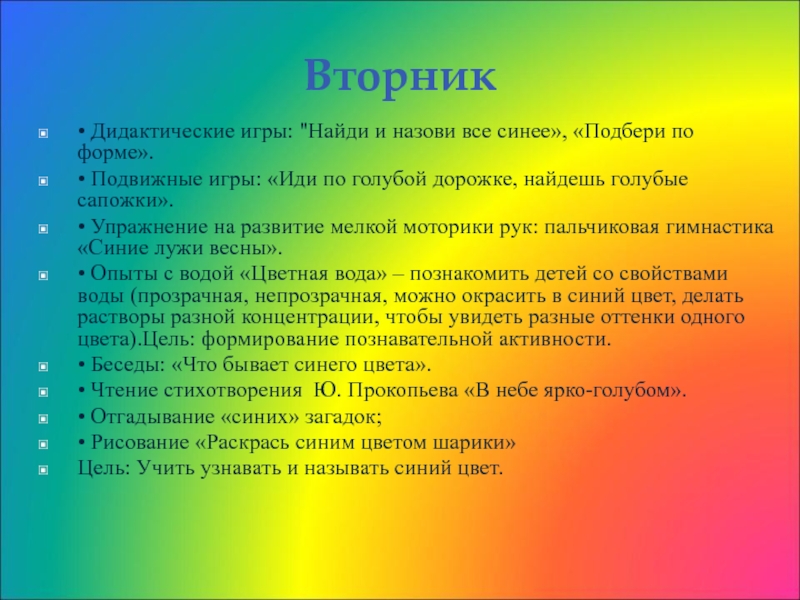 Вторник

• Дидактические игры: "Найди и назови все синее», «Подбери по форме».

• Подвижные игры: «Иди по голубой дорожке, найдешь голубые сапожки».

• Упражнение на развитие мелкой моторики рук: пальчиковая гимнастика «Синие лужи весны».

• Опыты с водой «Цветная вода» – познакомить детей со свойствами воды (прозрачная, непрозрачная, можно окрасить в синий цвет, делать растворы разной концентрации, чтобы увидеть разные оттенки одного цвета).Цель: формирование познавательной активности.

• Беседы: «Что бывает синего цвета».

• Чтение стихотворения Ю. Прокопьева «В небе ярко-голубом».

• Отгадывание «синих» загадок;

• Рисование «Раскрась синим цветом шарики»

Цель: Учить узнавать и называть синий цвет.